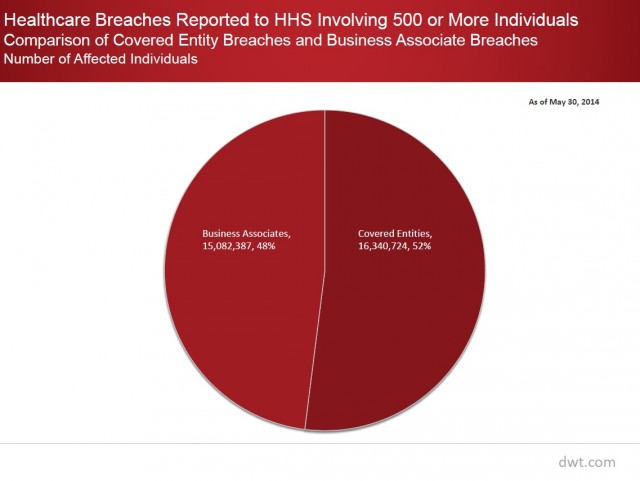 Healthcare Breaches Reported to HHS Involving 500 or More Individuals
Comparison of Covered Entity Breaches and Business Associate Breaches
Number of Affected Individuals

As of May 30, 2014

Business Associates, 15,082,387, 48%

Covered Entities, 16,340,724, 52%

dwt.com